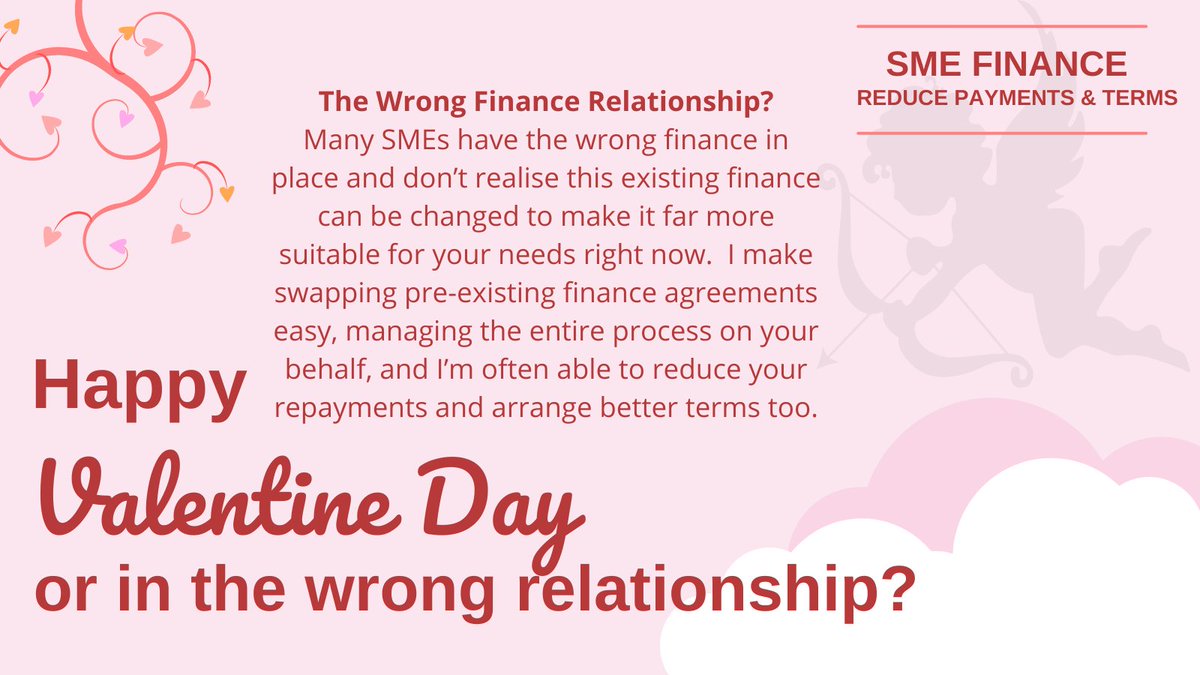 SME FINANCE
REDUCE PAYMENTS & TERMS

The Wrong Finance Relationship?
Many SMEs have the wrong finance in place and don't realise this existing finance can be changed to make it far more suitable for your needs right now. I make swapping pre-existing finance agreements easy, managing the entire process on your behalf, and I'm often able to reduce your repayments and arrange better terms too.

Happy
Valentine Day
or in the wrong relationship?